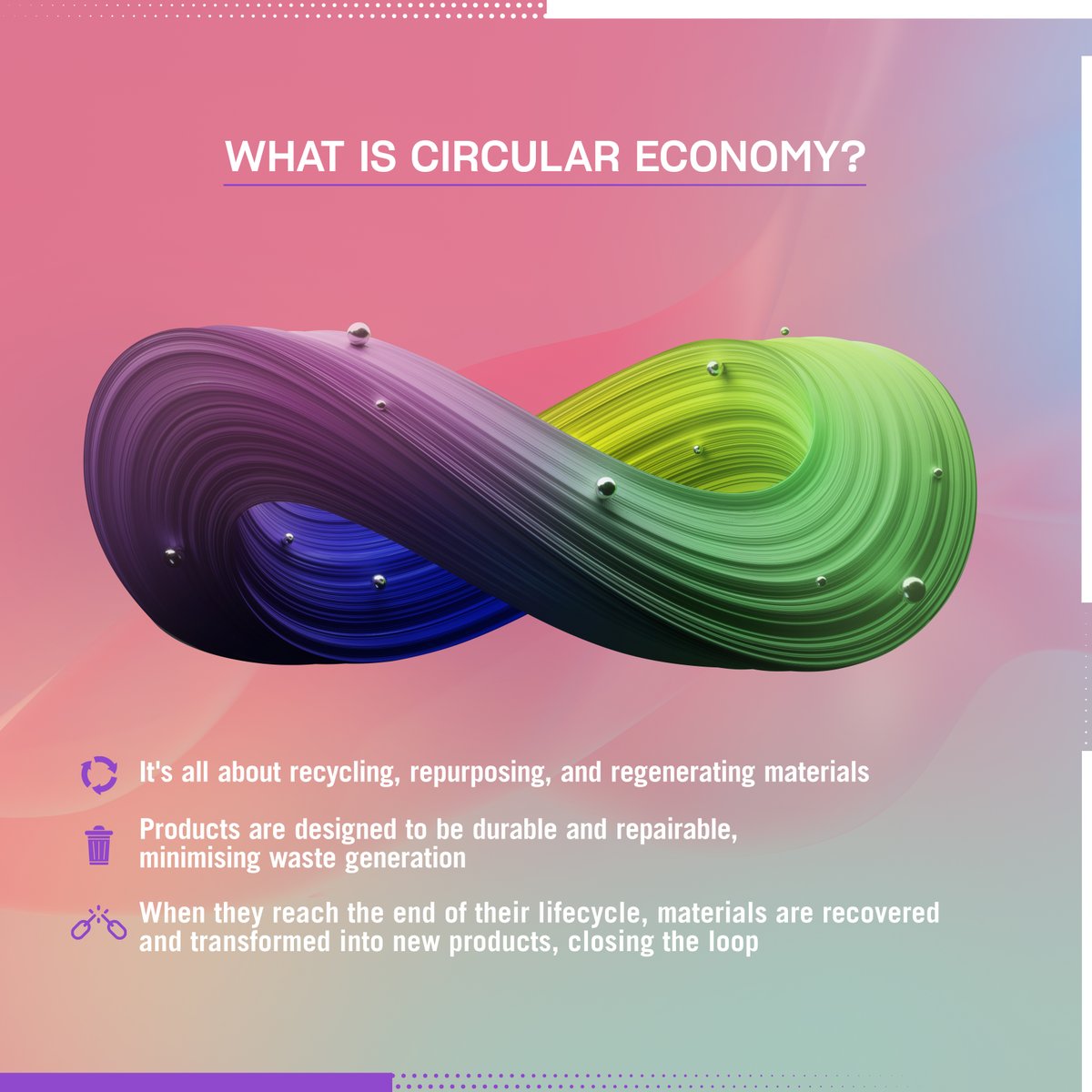 WHAT IS CIRCULAR ECONOMY?

It's all about recycling, repurposing, and regenerating materials

Products are designed to be durable and repairable, minimising waste generation

When they reach the end of their lifecycle, materials are recovered and transformed into new products, closing the loop